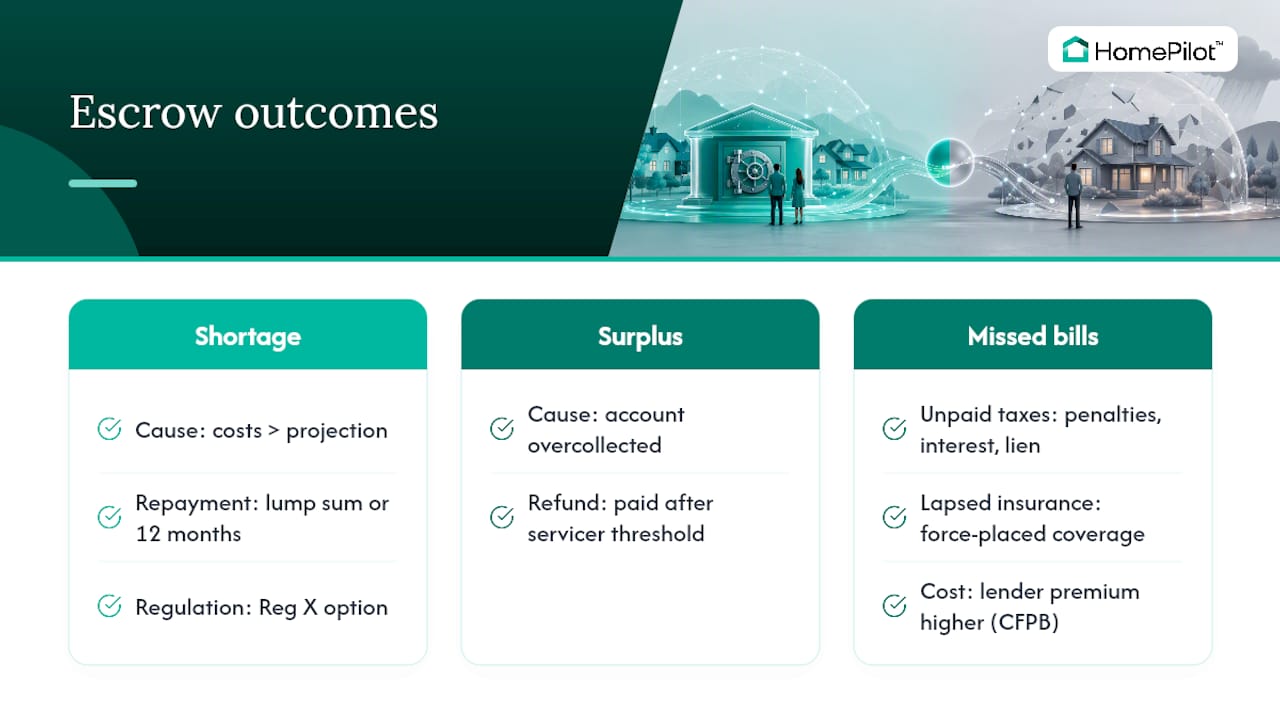 Escrow outcomes

HomePilot™

Shortage

Cause: costs > projection

Repayment: lump sum or 12 months

Regulation: Reg X option

Surplus

Cause: account overcollected

Refund: paid after servicer threshold

Missed bills

Unpaid taxes: penalties, interest, lien

Lapsed insurance: force-placed coverage

Cost: lender premium higher (CFPB)